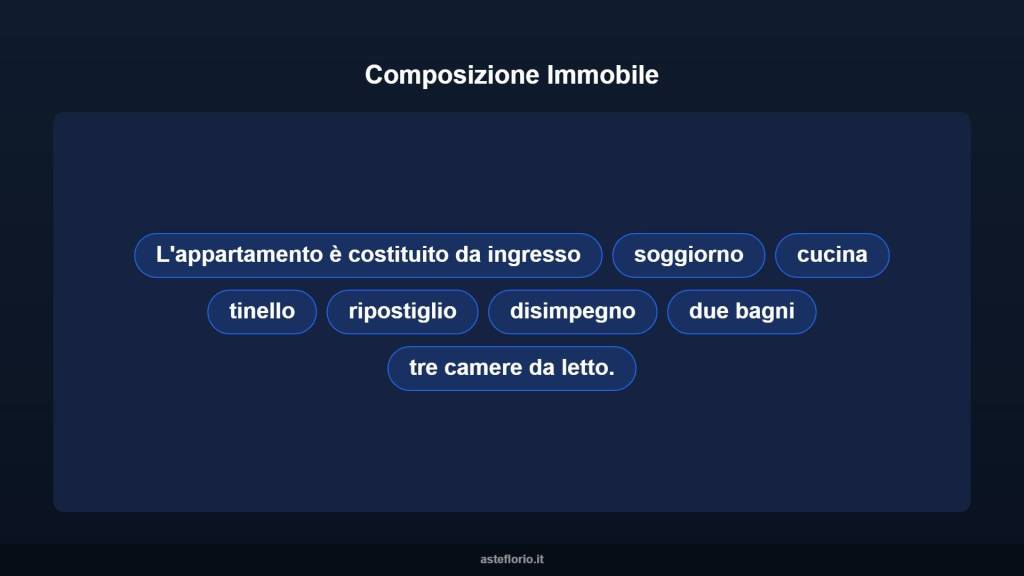 Composizione Immobile

L'appartamento è costituito da ingresso
soggiorno
cucina
tinello
ripostiglio
disimpegno
due bagni
tre camere da letto.

asteflorio.it